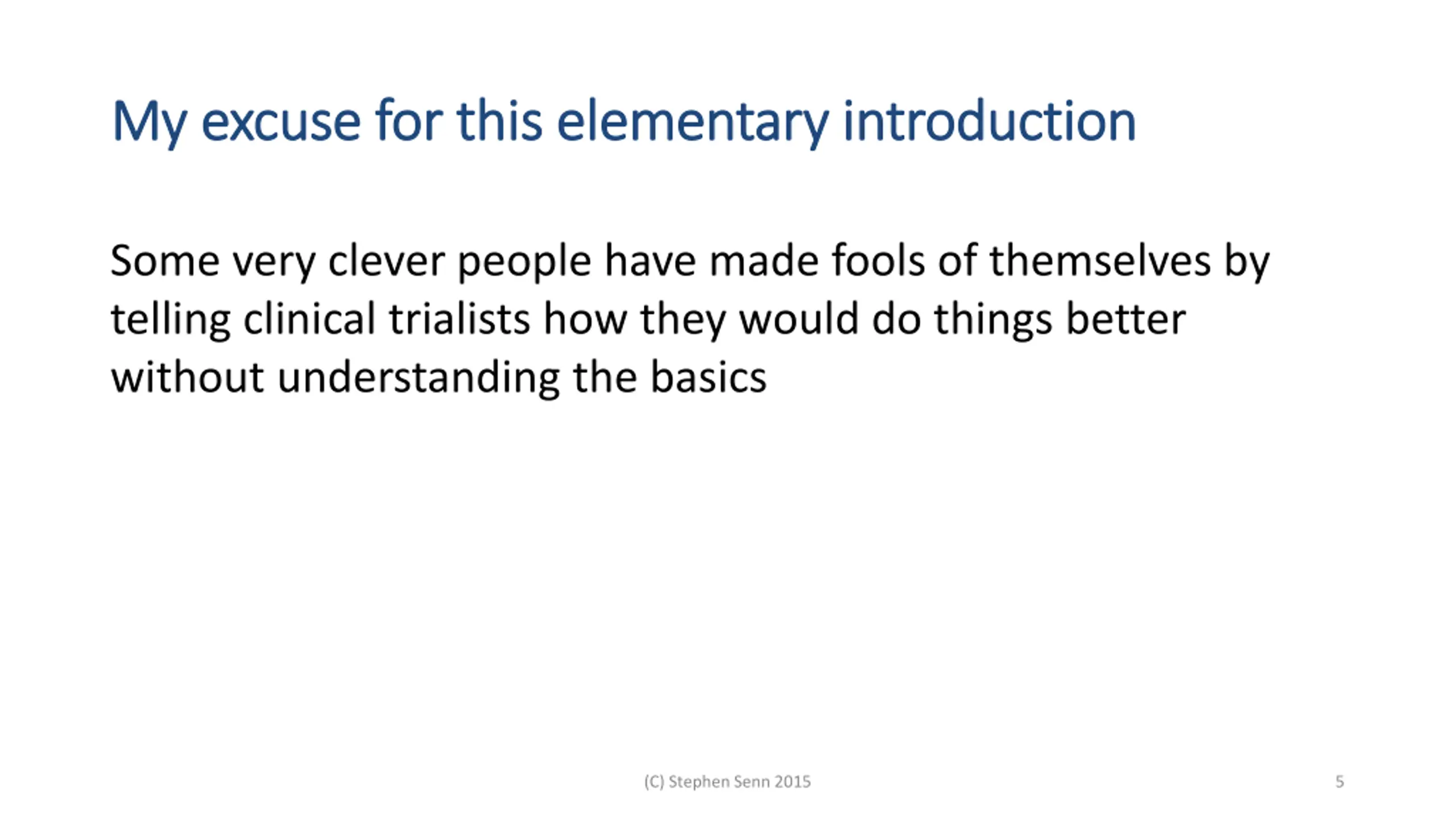 My excuse for this elementary introduction

Some very clever people have made fools of themselves by telling clinical trialists how they would do things better without understanding the basics

(C) Stephen Senn 2015

5